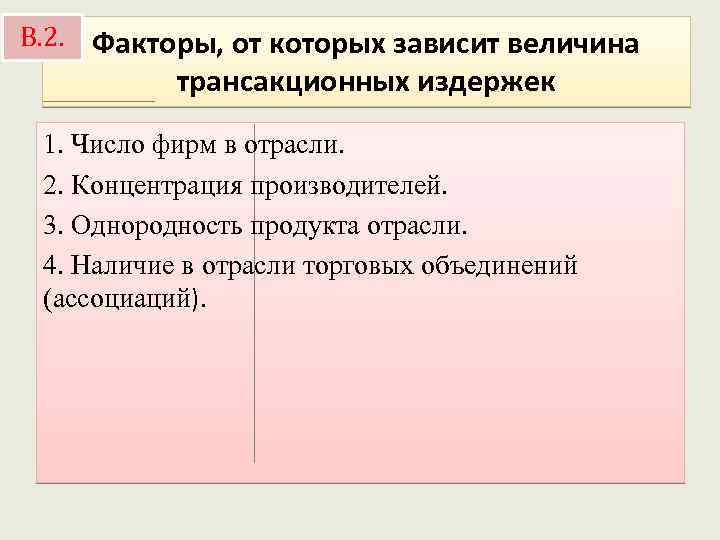 В.2.

Факторы, от которых зависит величина трансакционных издержек

1. Число фирм в отрасли.

2. Концентрация производителей.

3. Однородность продукта отрасли.

4. Наличие в отрасли торговых объединений (ассоциаций).